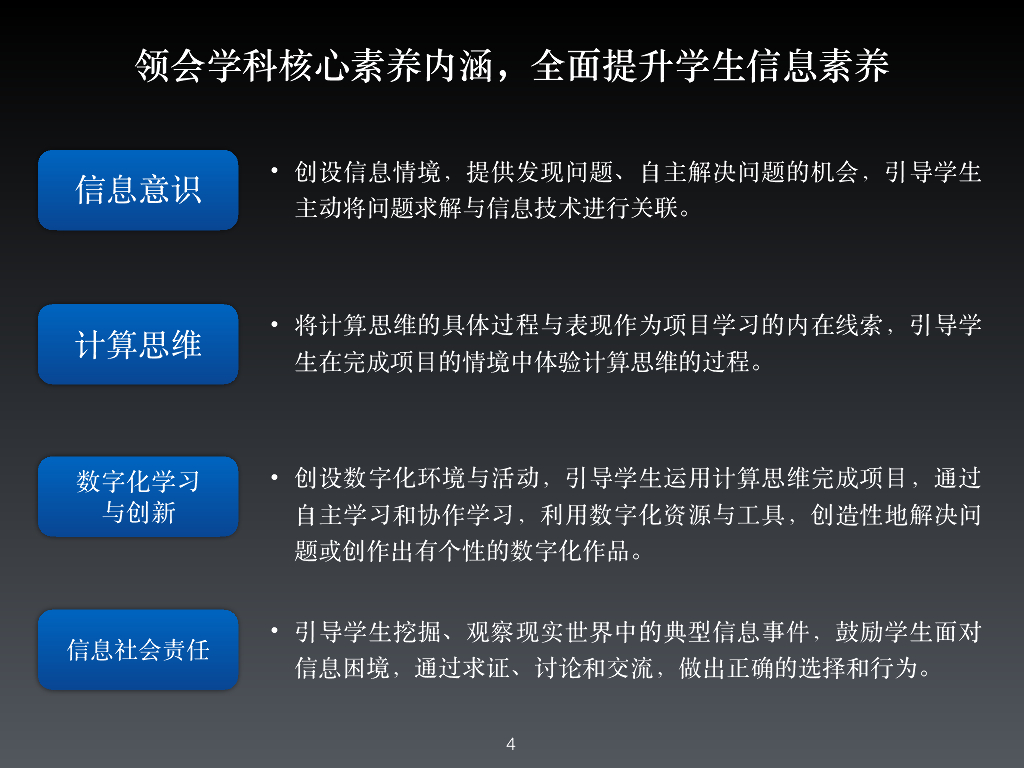 领会学科核心素养内涵，全面提升学生信息素养

信息意识

• 创设信息情境，提供发现问题、自主解决问题的机会，引导学生主动将问题求解与信息技术进行关联。

计算思维

• 将计算思维的具体过程与表现作为项目学习的内在线索，引导学生在完成项目的情境中体验计算思维的过程。

数字化学习与创新

• 创设数字化环境与活动，引导学生运用计算思维完成项目，通过自主学习和协作学习，利用数字化资源与工具，创造性地解决问题或创作出有个性的数字化作品。

信息社会责任

• 引导学生挖掘、观察现实世界中的典型信息事件，鼓励学生面对信息困境，通过求证、讨论和交流，做出正确的选择和行为。

4